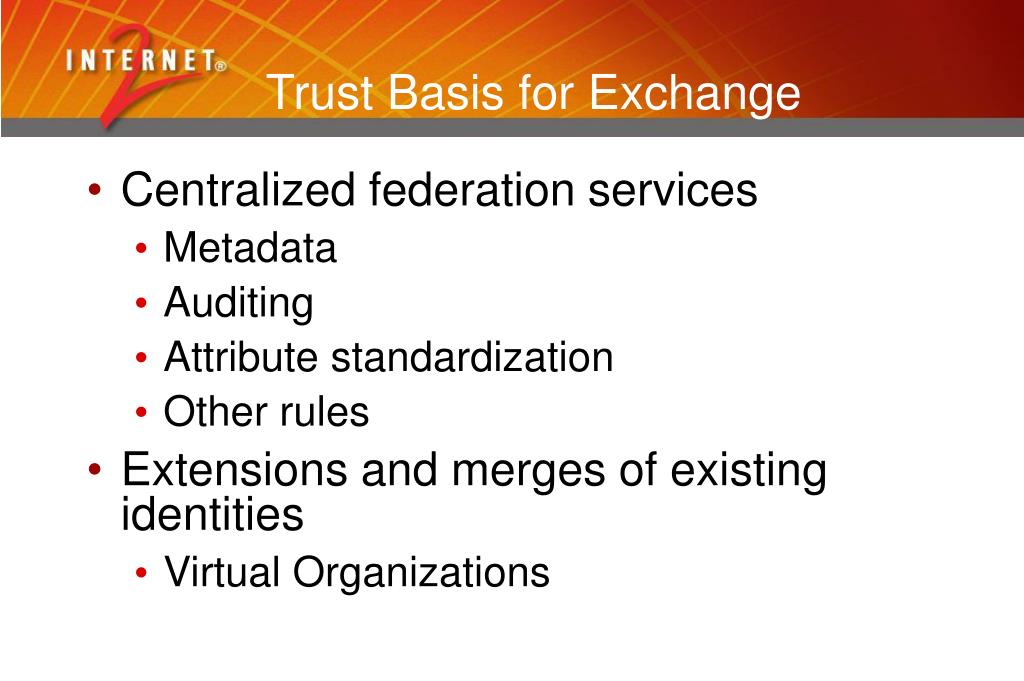 INTERNET® 2

Trust Basis for Exchange

• Centralized federation services
 • Metadata
 • Auditing
 • Attribute standardization
 • Other rules
• Extensions and merges of existing identities
 • Virtual Organizations